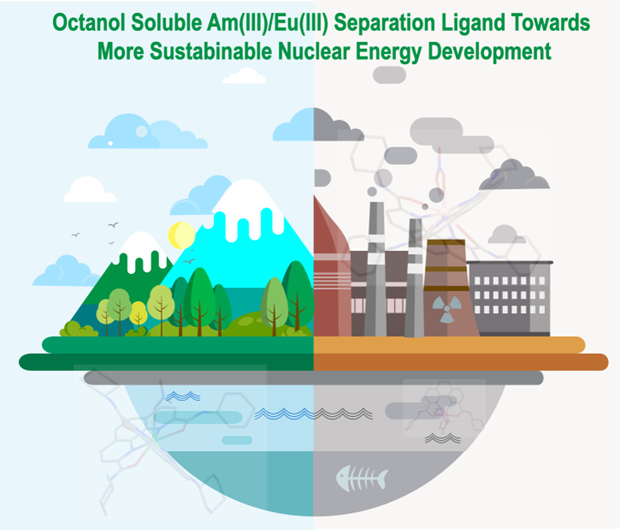 Octanol Soluble Am(III)/Eu(III) Separation Ligand Towards More Sustabinable Nuclear Energy Development